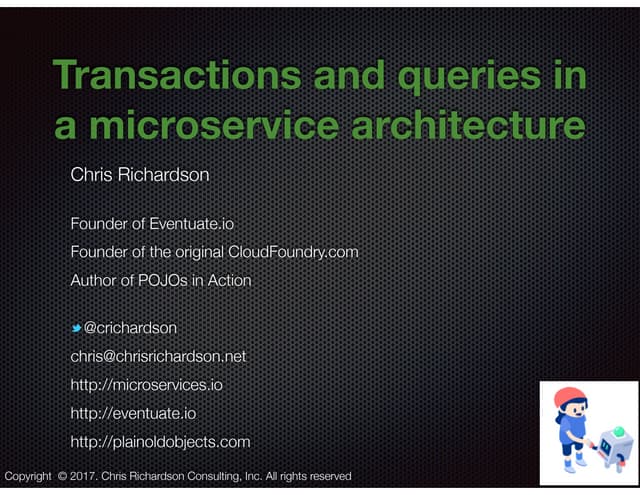 Transactions and queries in a microservice architecture

Chris Richardson

Founder of Eventuate.io

Founder of the original CloudFoundry.com

Author of POJOs in Action

@crichardson

chris@chrisrichardson.net

http://microservices.io

http://eventuate.io

http://plainoldobjects.com

Copyright © 2017. Chris Richardson Consulting, Inc. All rights reserved